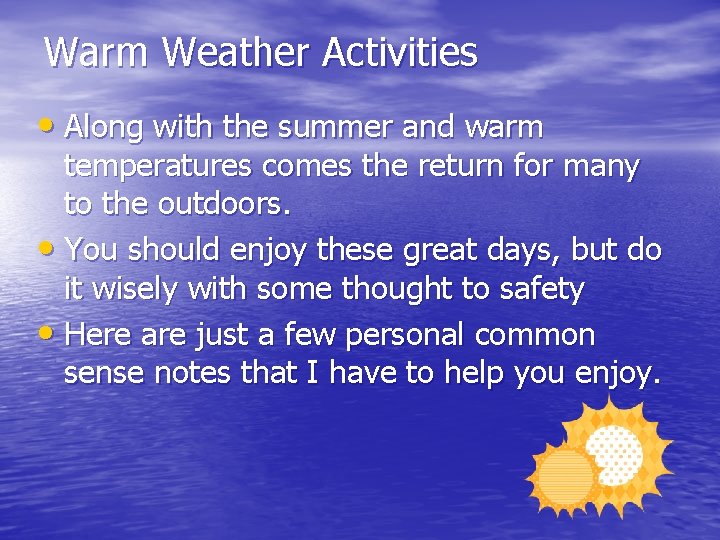 Warm Weather Activities

• Along with the summer and warm temperatures comes the return for many to the outdoors.
• You should enjoy these great days, but do it wisely with some thought to safety
• Here are just a few personal common sense notes that I have to help you enjoy.